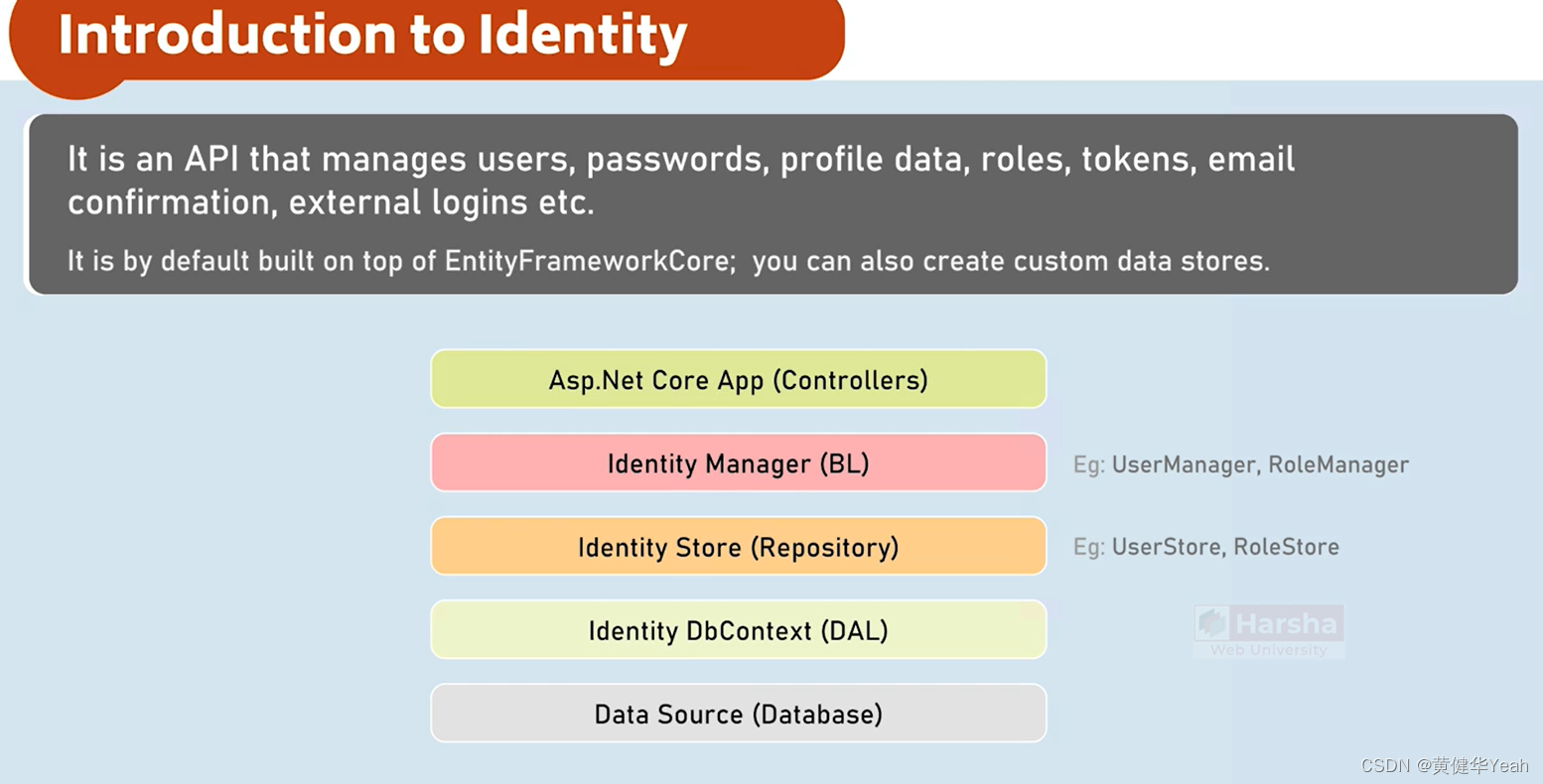 Introduction to Identity

It is an API that manages users, passwords, profile data, roles, tokens, email confirmation, external logins etc.

It is by default built on top of EntityFrameworkCore; you can also create custom data stores.

Asp.Net Core App (Controllers)

Identity Manager (BL)

Eg: UserManager, RoleManager

Identity Store (Repository)

Eg: UserStore, RoleStore

Identity DbContext (DAL)

Harsha
Web University

Data Source (Database)

CSDN @黄健华Yeah